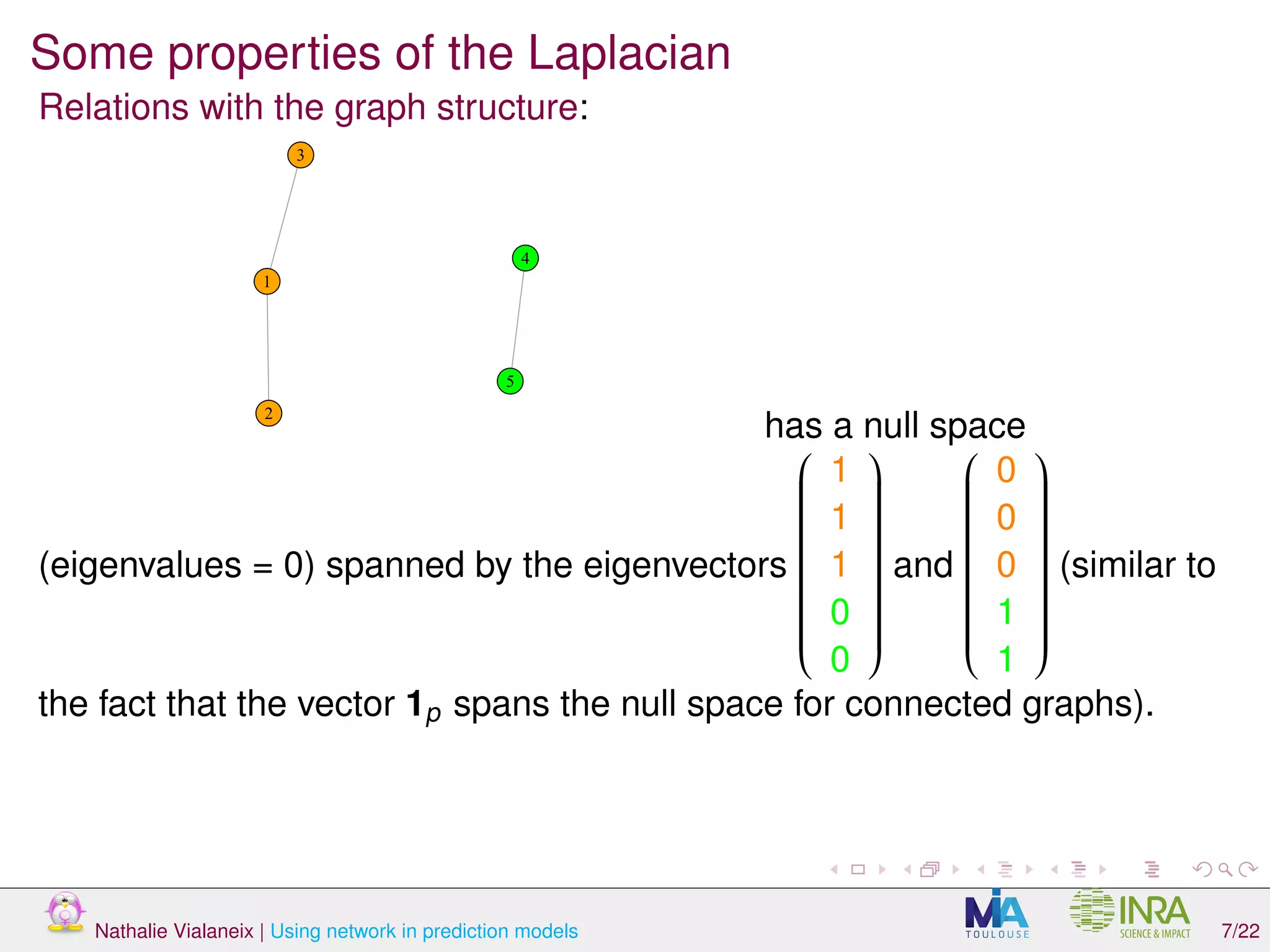 Some properties of the Laplacian

Relations with the graph structure:

3

1

2

4

5

has a null space (eigenvalues = 0) spanned by the eigenvectors $\begin{pmatrix} 1 \\ 1 \\ 1 \\ 0 \\ 0 \end{pmatrix}$ and $\begin{pmatrix} 0 \\ 0 \\ 0 \\ 1 \\ 1 \end{pmatrix}$ (similar to the fact that the vector $\mathbf{1}_p$ spans the null space for connected graphs).

Nathalie Vialaneix | Using network in prediction models

MIA TOULOUSE

INRA SCIENCE & IMPACT

7/22